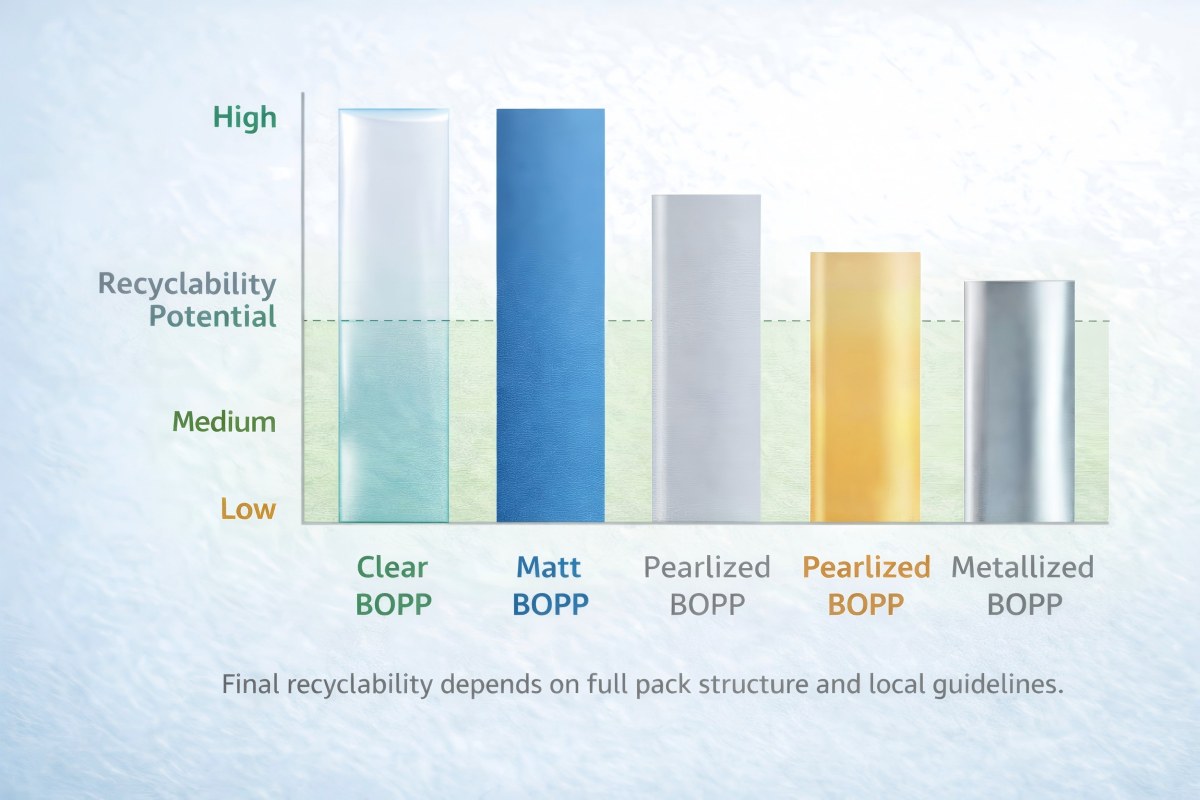 High

Recyclability Potential

Medium

Low

Clear BOPP

Matt BOPP

Pearlized BOPP

Pearlized BOPP

Metallized BOPP

Final recyclability depends on full pack structure and local guidelines.